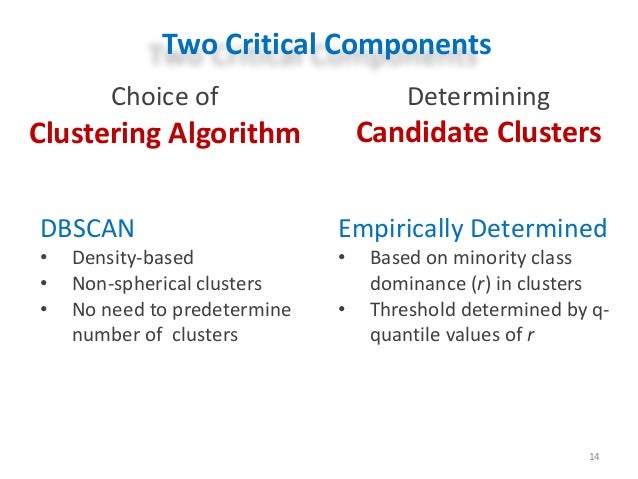 Two Critical Components

Choice of
Clustering Algorithm

DBSCAN
• Density-based
• Non-spherical clusters
• No need to predetermine number of clusters

Determining
Candidate Clusters

Empirically Determined
• Based on minority class dominance ($r$) in clusters
• Threshold determined by q-quantile values of $r$

14